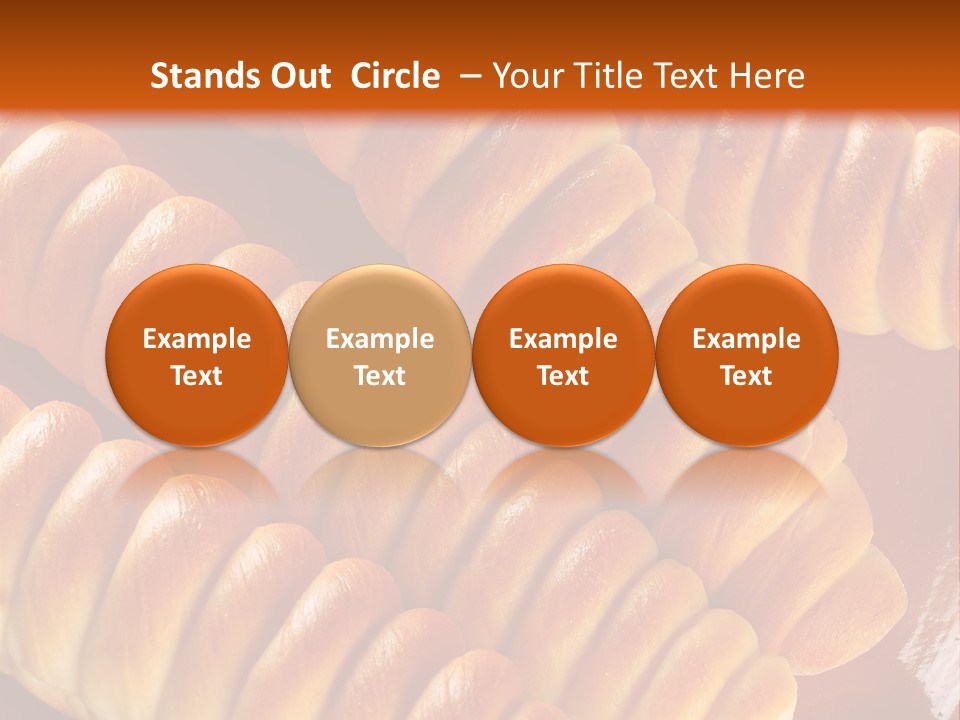 Stands Out Circle – Your Title Text Here

Example Text

Example Text

Example Text

Example Text